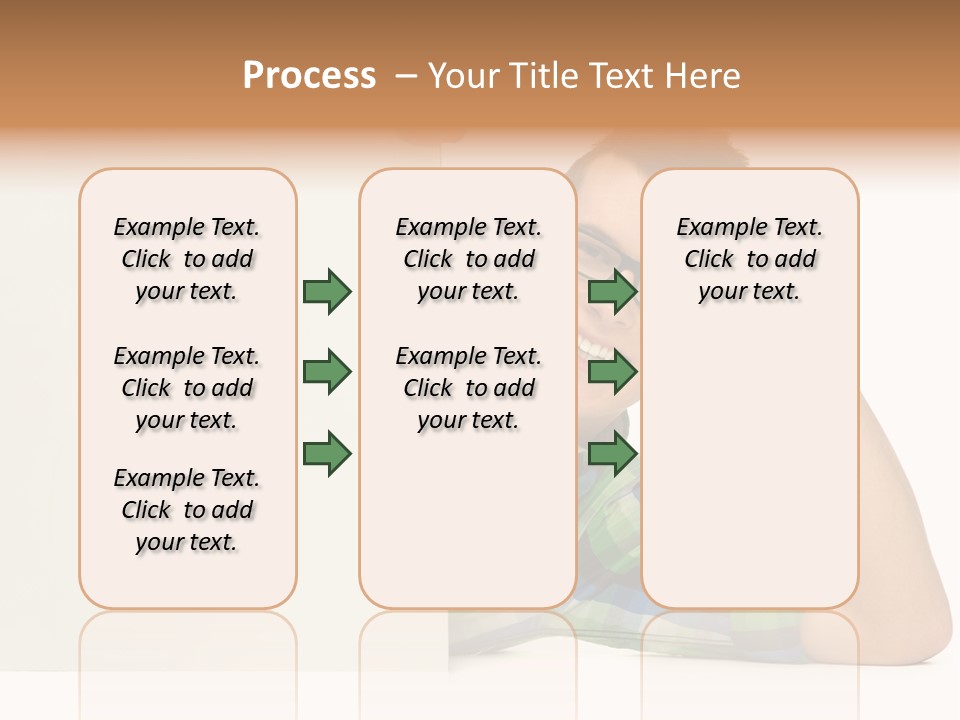 Process – Your Title Text Here

Example Text. Click to add your text.

Example Text. Click to add your text.

Example Text. Click to add your text.

Example Text. Click to add your text.

Example Text. Click to add your text.

Example Text. Click to add your text.